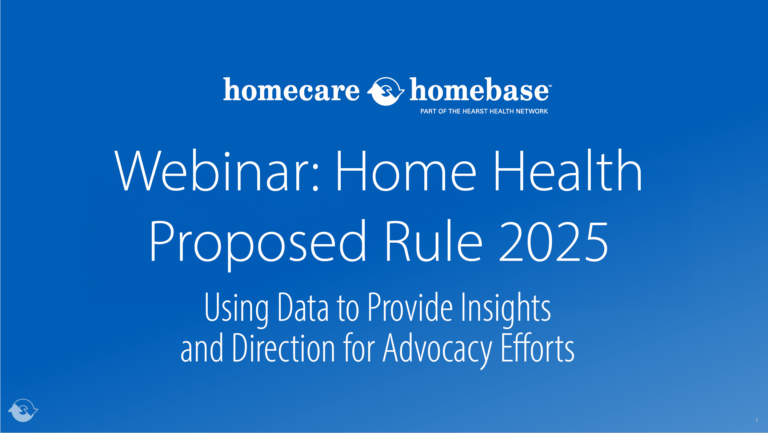 homecare homebase
PART OF THE HEARST HEALTH NETWORK

Webinar: Home Health Proposed Rule 2025

Using Data to Provide Insights and Direction for Advocacy Efforts

1